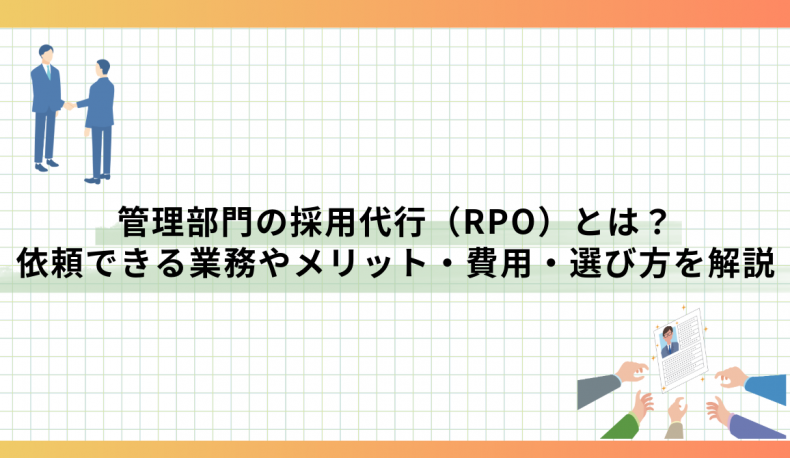 管理部門の採用代行（RPO）とは？
依頼できる業務やメリット・費用・選び方を解説